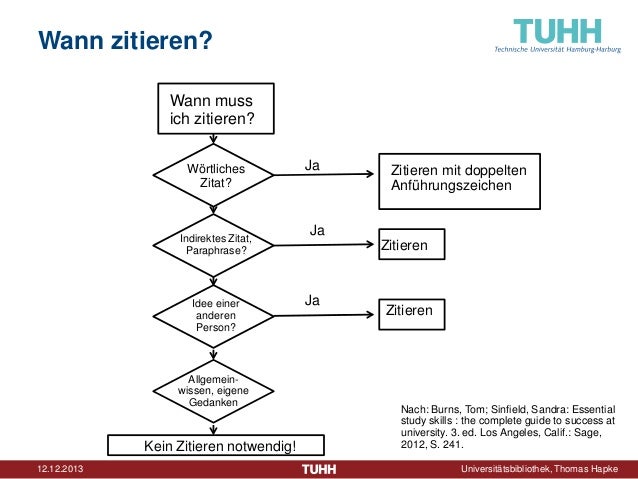 Wann zitieren?

TUHH
Technische Universität Hamburg-Harburg

Wann muss ich zitieren?

Wörtliches Zitat?

Ja

Zitieren mit doppelten Anführungszeichen

Indirektes Zitat, Paraphrase?

Ja

Zitieren

Idee einer anderen Person?

Ja

Zitieren

Allgemeinwissen, eigene Gedanken

Kein Zitieren notwendig!

Nach: Burns, Tom; Sinfield, Sandra: Essential study skills : the complete guide to success at university. 3. ed. Los Angeles, Calif.: Sage, 2012, S. 241.

12.12.2013

TUHH

Universitätsbibliothek, Thomas Hapke